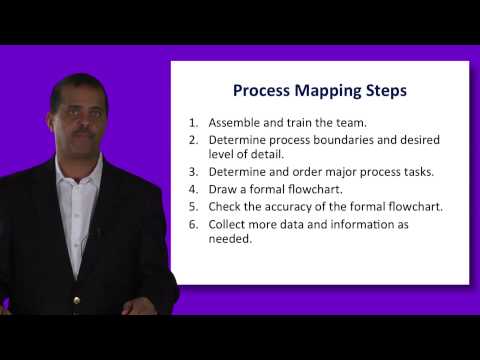 Process Mapping Steps

1. Assemble and train the team.
2. Determine process boundaries and desired level of detail.
3. Determine and order major process tasks.
4. Draw a formal flowchart.
5. Check the accuracy of the formal flowchart.
6. Collect more data and information as needed.